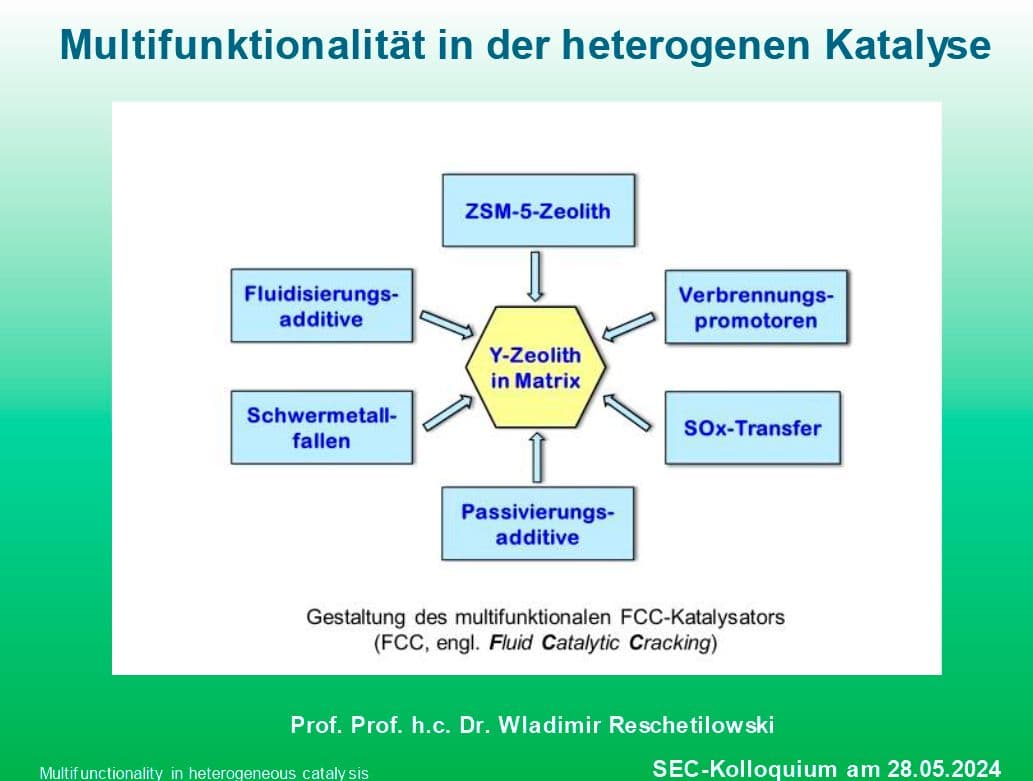 Multifunktionalität in der heterogenen Katalyse

ZSM-5-Zeolith

Fluidisierungs-additive

Verbrennungs-promotoren

Y-Zeolith in Matrix

Schwermetall-fallen

SOx-Transfer

Passivierungs-additive

Gestaltung des multifunktionalen FCC-Katalysators (FCC, engl. Fluid Catalytic Cracking)

Prof. Prof. h.c. Dr. Wladimir Reschetilowski

Multifunctionality in heterogeneous catalysis

SEC-Kolloquium am 28.05.2024